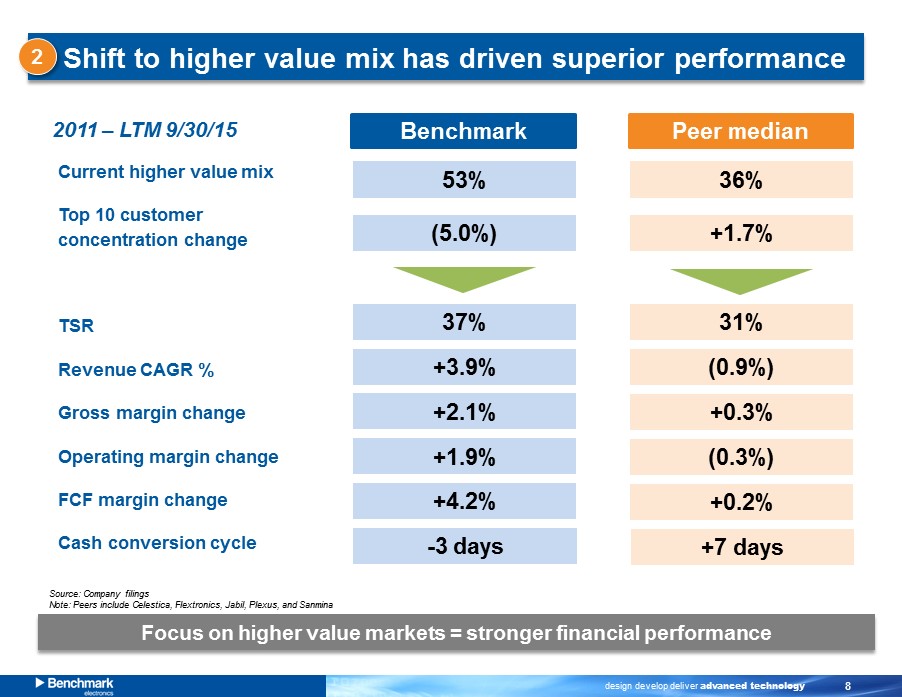 2 Shift to higher value mix has driven superior performance

| 2011 – LTM 9/30/15 | Benchmark | Peer median |
|---|---|---|
| Current higher value mix | 53% | 36% |
| Top 10 customer concentration change | (5.0%) | +1.7% |
| TSR | 37% | 31% |
| Revenue CAGR % | +3.9% | (0.9%) |
| Gross margin change | +2.1% | +0.3% |
| Operating margin change | +1.9% | (0.3%) |
| FCF margin change | +4.2% | +0.2% |
| Cash conversion cycle | -3 days | +7 days |

Source: Company filings
Note: Peers include Celestica, Flextronics, Jabil, Plexus, and Sanmina

Focus on higher value markets = stronger financial performance

Benchmark electronics

design develop deliver advanced technology 8